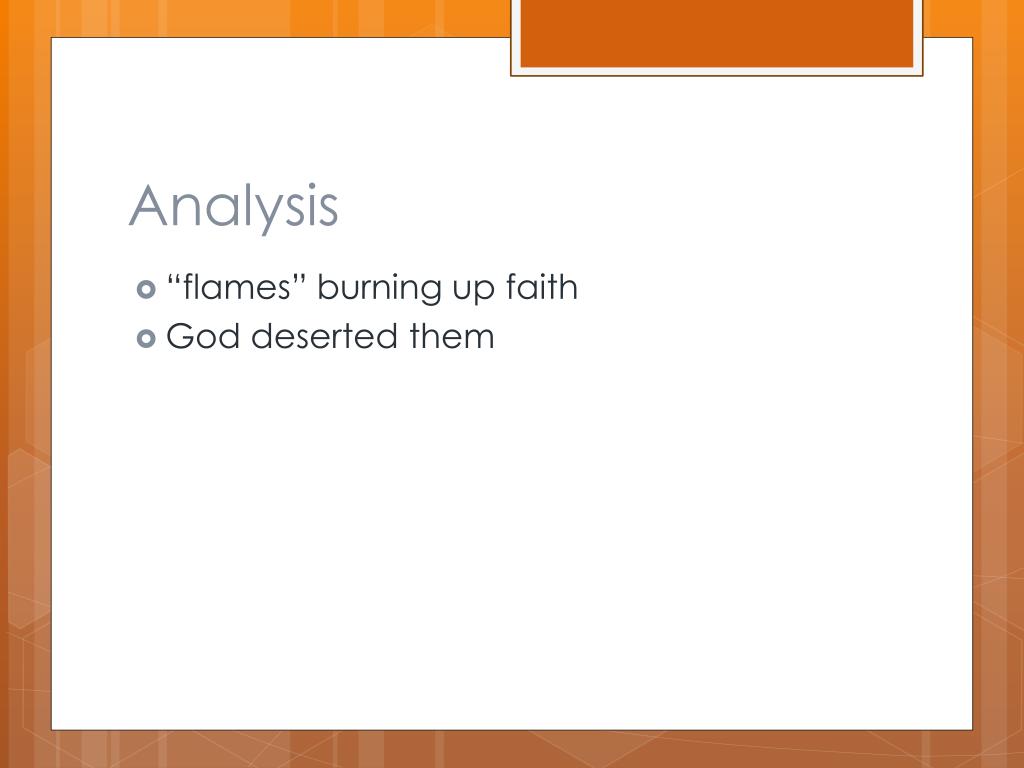 Analysis

“flames” burning up faith
God deserted them